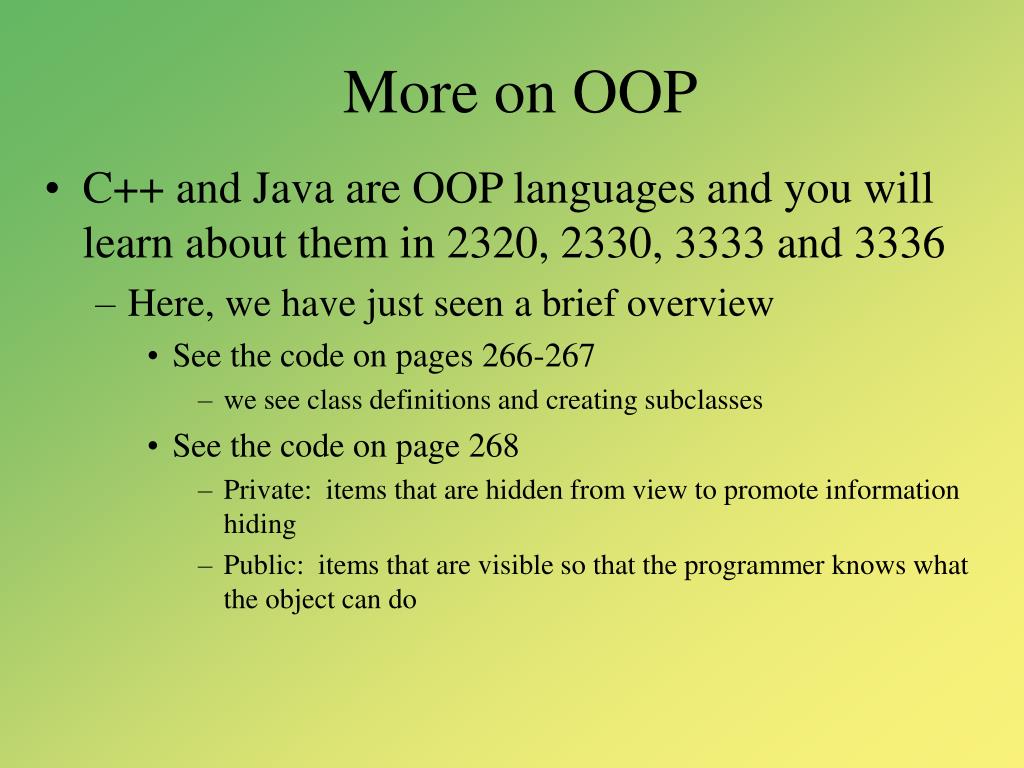 More on OOP

• C++ and Java are OOP languages and you will learn about them in 2320, 2330, 3333 and 3336

– Here, we have just seen a brief overview

• See the code on pages 266-267

– we see class definitions and creating subclasses

• See the code on page 268

– Private:  items that are hidden from view to promote information hiding

– Public:  items that are visible so that the programmer knows what the object can do